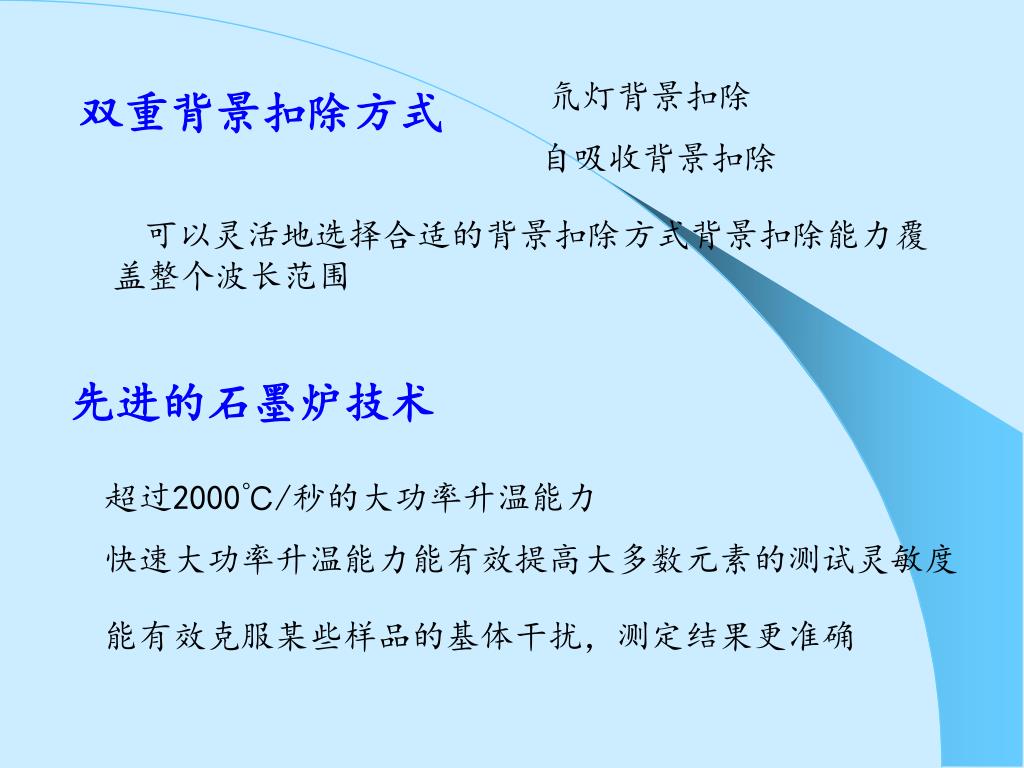 双重背景扣除方式

氘灯背景扣除

自吸收背景扣除

可以灵活地选择合适的背景扣除方式背景扣除能力覆盖整个波长范围

先进的石墨炉技术

超过2000°C/秒的大功率升温能力

快速大功率升温能力能有效提高大多数元素的测试灵敏度

能有效克服某些样品的基体干扰，测定结果更准确